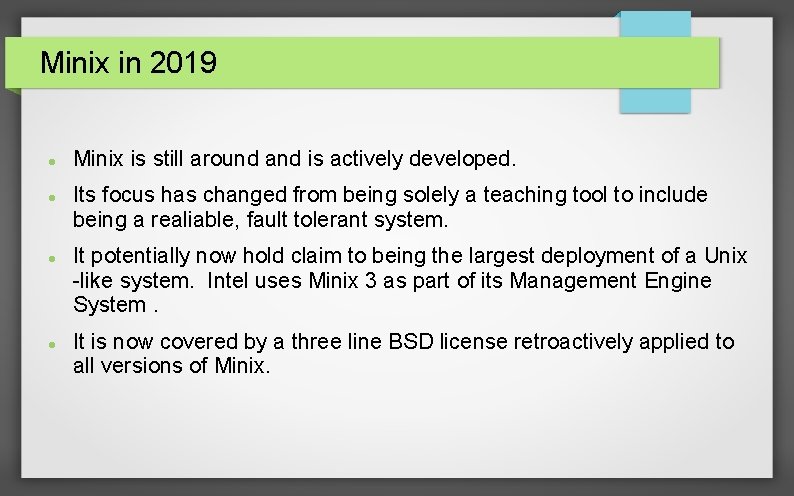 Minix in 2019

- Minix is still around and is actively developed.
- Its focus has changed from being solely a teaching tool to include being a realiable, fault tolerant system.
- It potentially now hold claim to being the largest deployment of a Unix -like system. Intel uses Minix 3 as part of its Management Engine System .
- It is now covered by a three line BSD license retroactively applied to all versions of Minix.